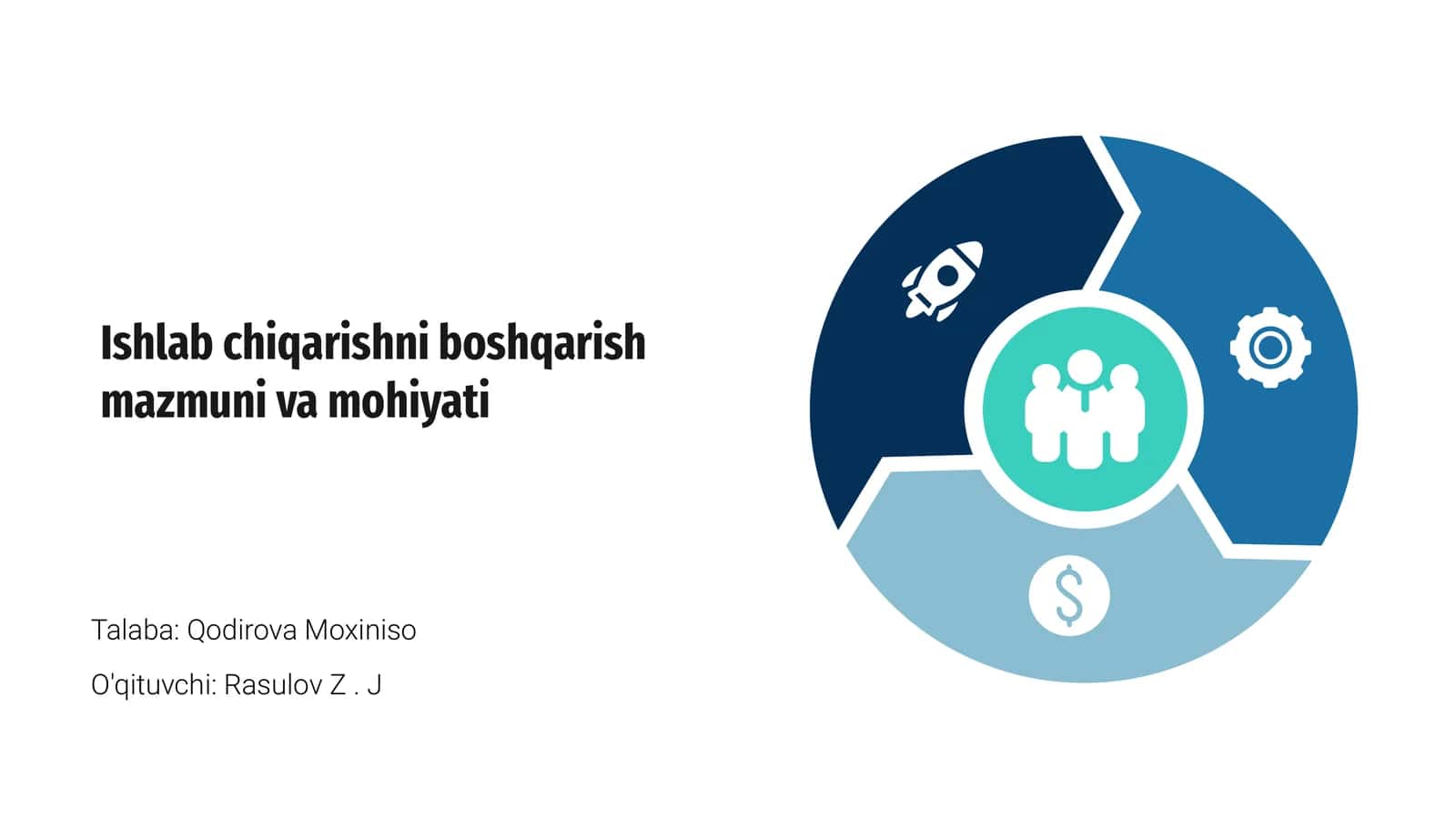 Ishlab chiqarishni boshqarish mazmuni va mohiyati

Talaba: Qodirova Moxiniso

O'qituvchi: Rasulov Z . J

$